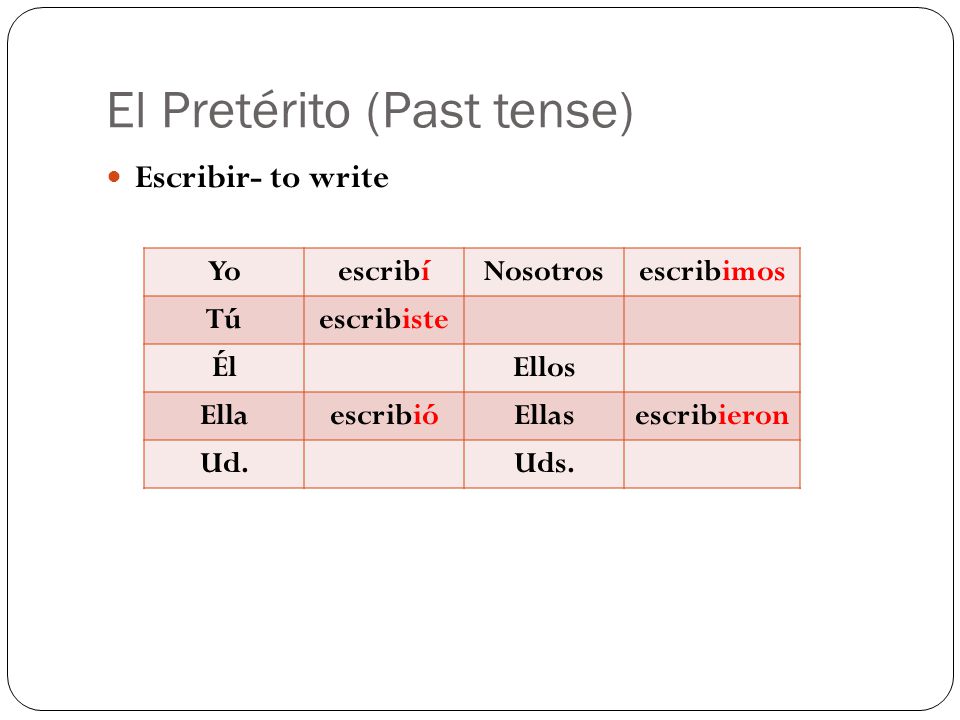 El Pretérito (Past tense)

Escribir- to write

| Yo | escribí | Nosotros | escribimos |
|---|---|---|---|
| Tú | escribiste | | |
| Él | | Ellos | |
| Ella | escribió | Ellas | escribieron |
| Ud. | | Uds. | |